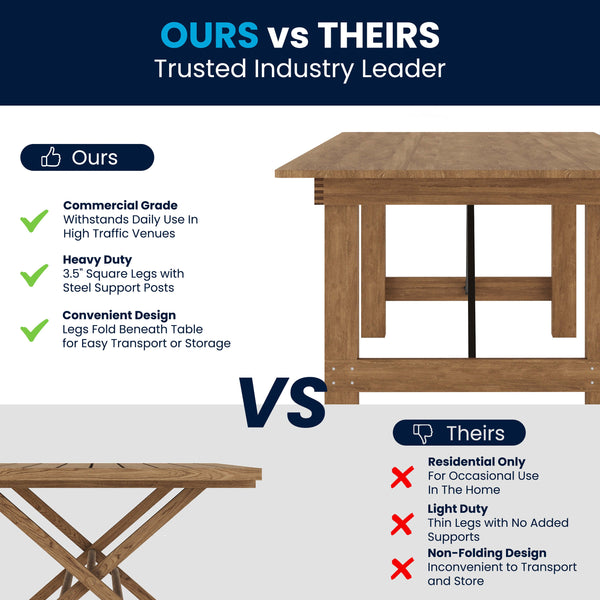 OURS vs THEIRS
Trusted Industry Leader

Ours

Commercial Grade
Withstands Daily Use In High Traffic Venues

Heavy Duty
3.5" Square Legs with Steel Support Posts

Convenient Design
Legs Fold Beneath Table for Easy Transport or Storage

VS

Theirs

Residential Only
For Occasional Use In The Home

Light Duty
Thin Legs with No Added Supports

Non-Folding Design
Inconvenient to Transport and Store